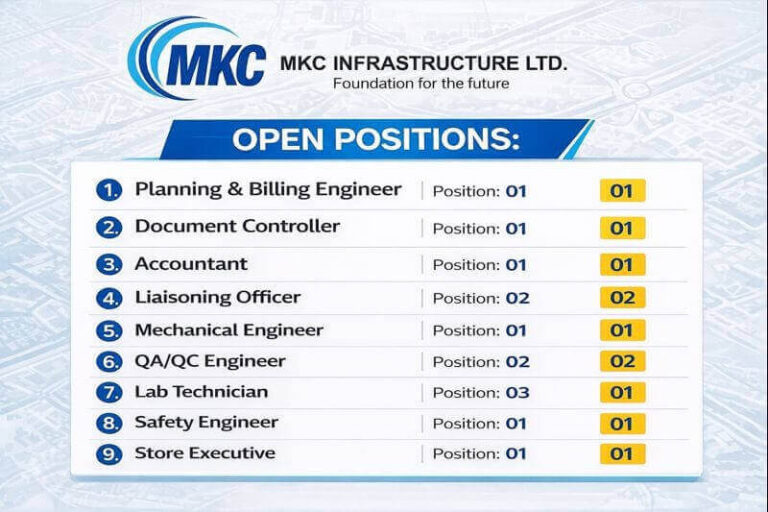 MKC

MKC INFRASTRUCTURE LTD.
Foundation for the future

OPEN POSITIONS:

| | | | |
|---|---|---|---|
| 1. | Planning & Billing Engineer | Position: 01 | 01 |
| 2. | Document Controller | Position: 01 | 01 |
| 3. | Accountant | Position: 01 | 01 |
| 4. | Liaisoning Officer | Position: 02 | 02 |
| 5. | Mechanical Engineer | Position: 01 | 01 |
| 6. | QA/QC Engineer | Position: 02 | 02 |
| 7. | Lab Technician | Position: 03 | 01 |
| 8. | Safety Engineer | Position: 01 | 01 |
| 9. | Store Executive | Position: 01 | 01 |